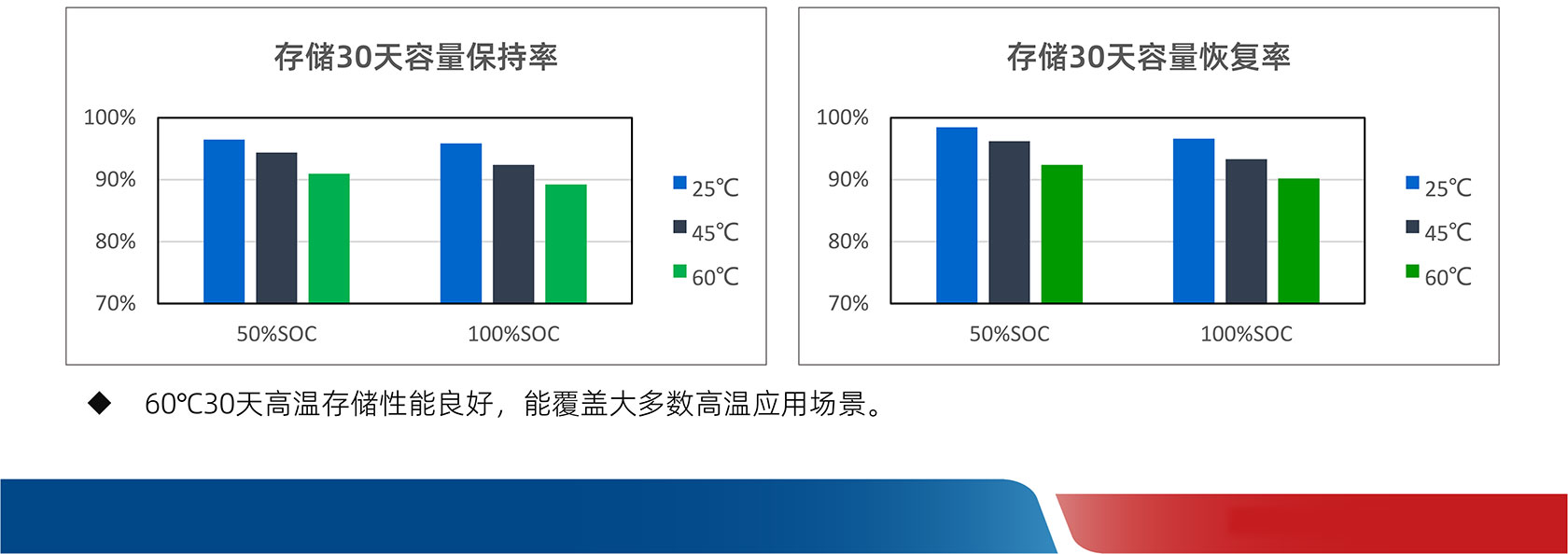 存储30天容量保持率

100%
90%
80%
70%

50%SOC
100%SOC

25℃
45℃
60℃

存储30天容量恢复率

100%
90%
80%
70%

50%SOC
100%SOC

25℃
45℃
60℃

◆ 60℃30天高温存储性能良好，能覆盖大多数高温应用场景。